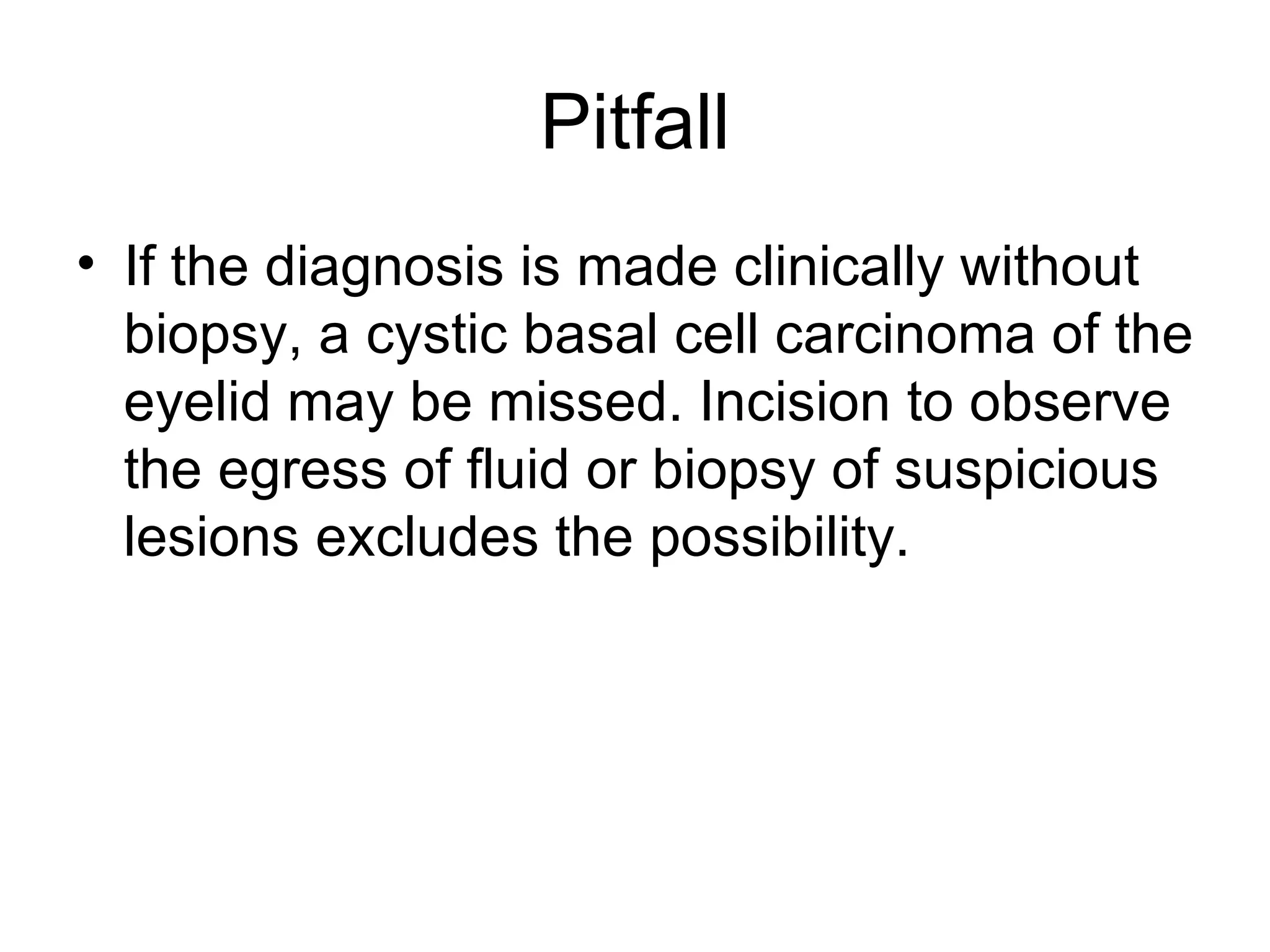 Pitfall

• If the diagnosis is made clinically without biopsy, a cystic basal cell carcinoma of the eyelid may be missed. Incision to observe the egress of fluid or biopsy of suspicious lesions excludes the possibility.